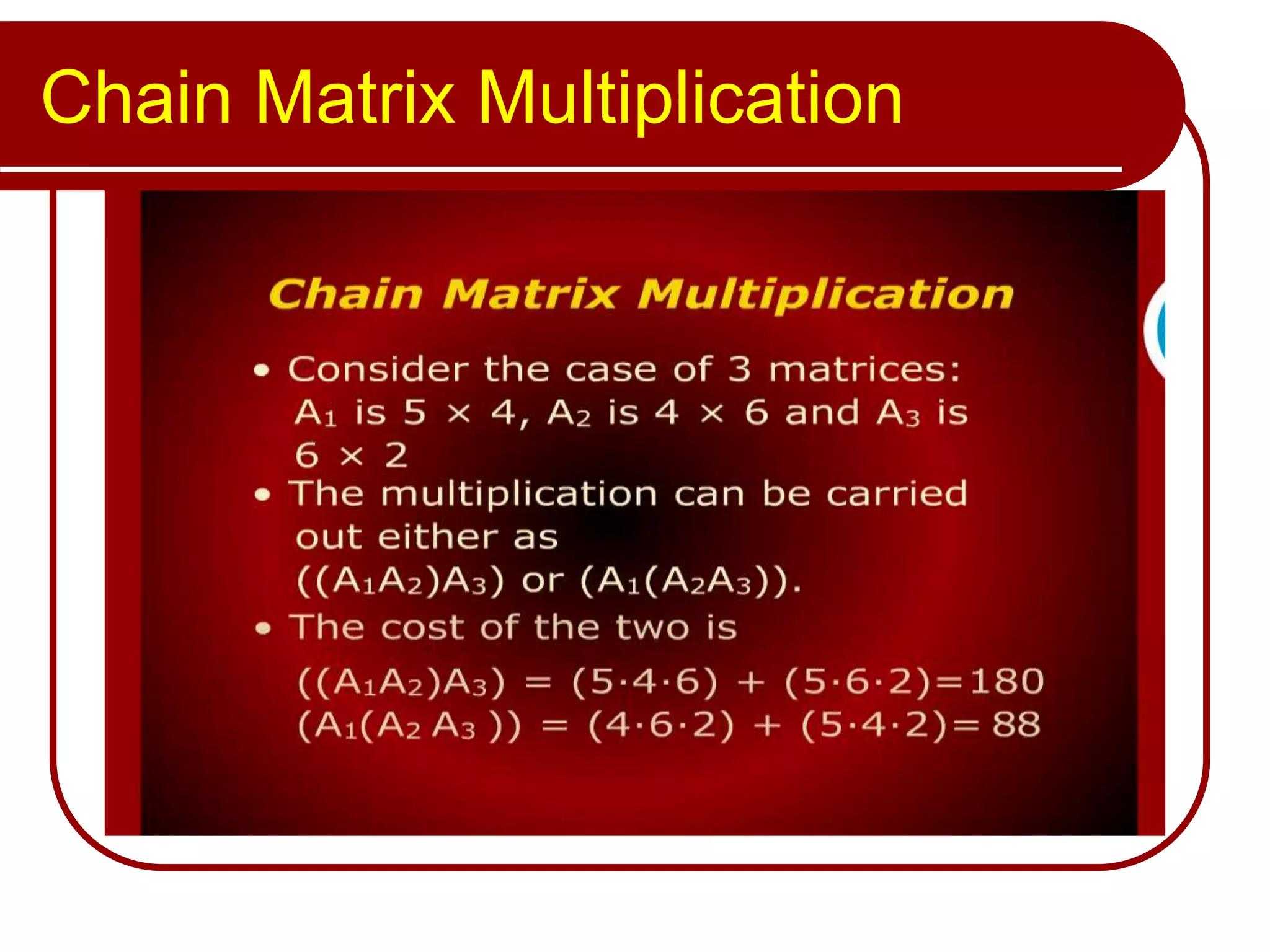 Chain Matrix Multiplication

Chain Matrix Multiplication

• Consider the case of 3 matrices: $A_1$ is $5 \times 4$, $A_2$ is $4 \times 6$ and $A_3$ is $6 \times 2$

• The multiplication can be carried out either as $((A_1A_2)A_3)$ or $(A_1(A_2A_3))$.

• The cost of the two is

$((A_1A_2)A_3) = (5 \cdot 4 \cdot 6) + (5 \cdot 6 \cdot 2) = 180$
$(A_1(A_2 A_3)) = (4 \cdot 6 \cdot 2) + (5 \cdot 4 \cdot 2) = 88$